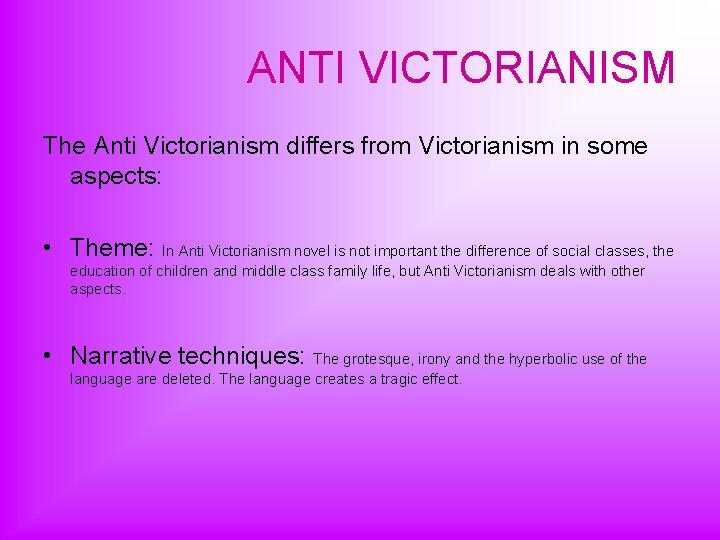 ANTI VICTORIANISM

The Anti Victorianism differs from Victorianism in some aspects:

• Theme: In Anti Victorianism novel is not important the difference of social classes, the education of children and middle class family life, but Anti Victorianism deals with other aspects.

• Narrative techniques: The grotesque, irony and the hyperbolic use of the language are deleted. The language creates a tragic effect.